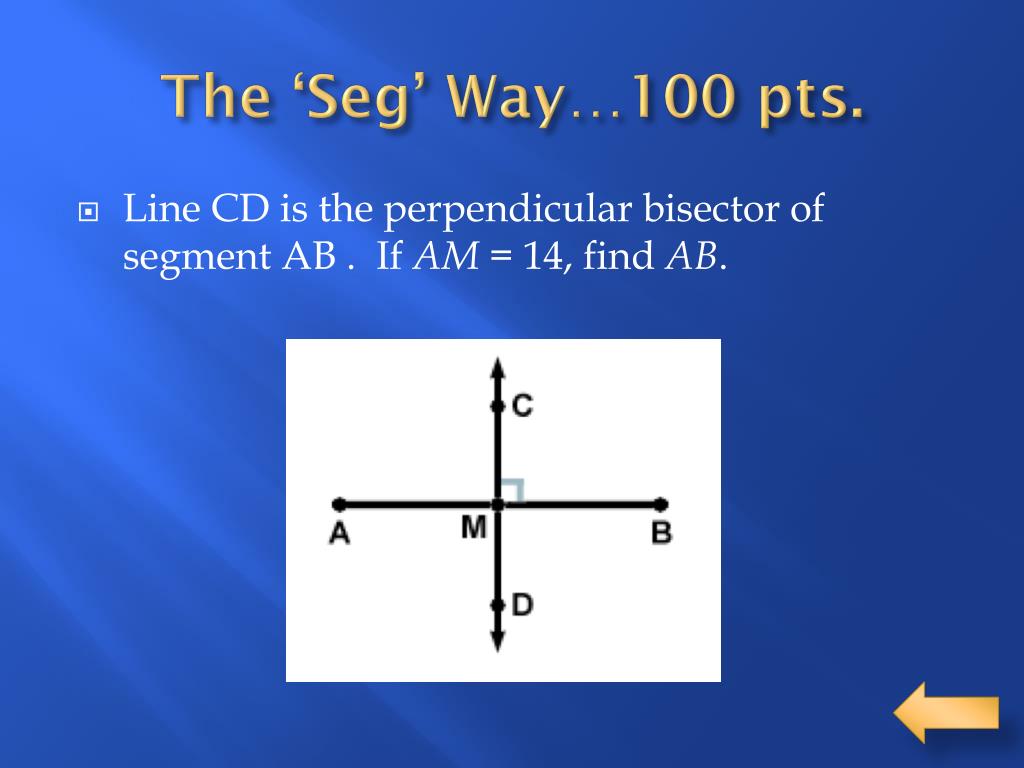 The ‘Seg’ Way…100 pts.

Line CD is the perpendicular bisector of segment AB . If $AM = 14$, find $AB$.

C
A
M
B
D